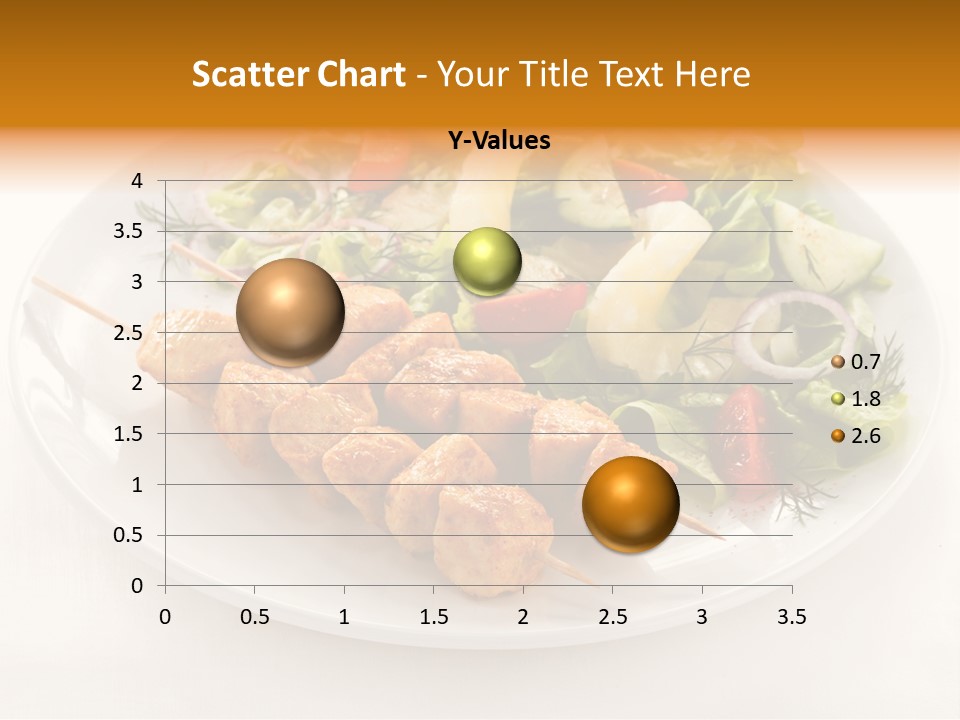 Scatter Chart - Your Title Text Here

Y-Values

4
3.5
3
2.5
2
1.5
1
0.5
0

0 0.5 1 1.5 2 2.5 3 3.5

0.7
1.8
2.6